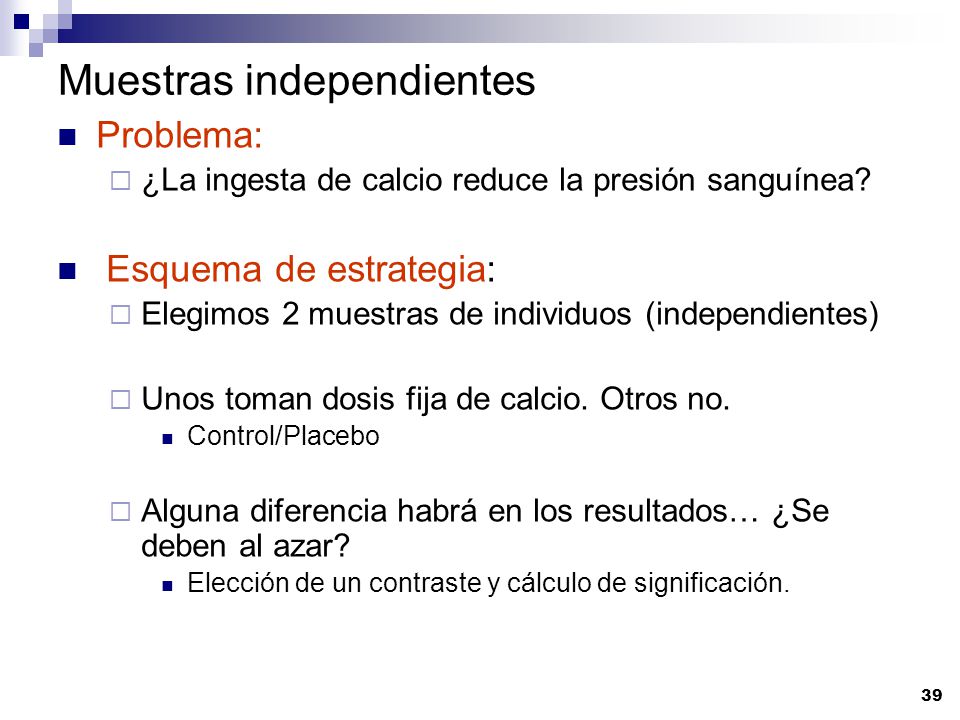 Muestras independientes

Problema:

¿La ingesta de calcio reduce la presión sanguínea?

Esquema de estrategia:

Elegimos 2 muestras de individuos (independientes)

Unos toman dosis fija de calcio. Otros no.

Control/Placebo

Alguna diferencia habrá en los resultados… ¿Se deben al azar?

Elección de un contraste y cálculo de significación.

39